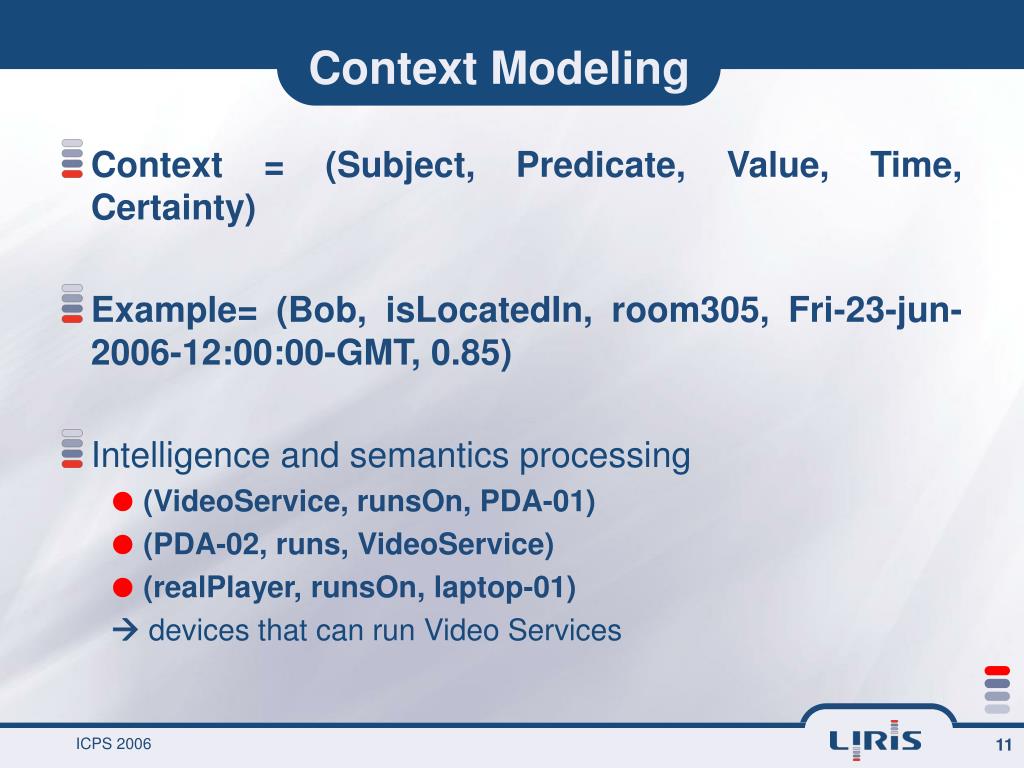 Context Modeling

Context = (Subject, Predicate, Value, Time, Certainty)

Example= (Bob, isLocatedIn, room305, Fri-23-jun-2006-12:00:00-GMT, 0.85)

Intelligence and semantics processing

(VideoService, runsOn, PDA-01)

(PDA-02, runs, VideoService)

(realPlayer, runsOn, laptop-01)

→ devices that can run Video Services

ICPS 2006

LIRIS

11